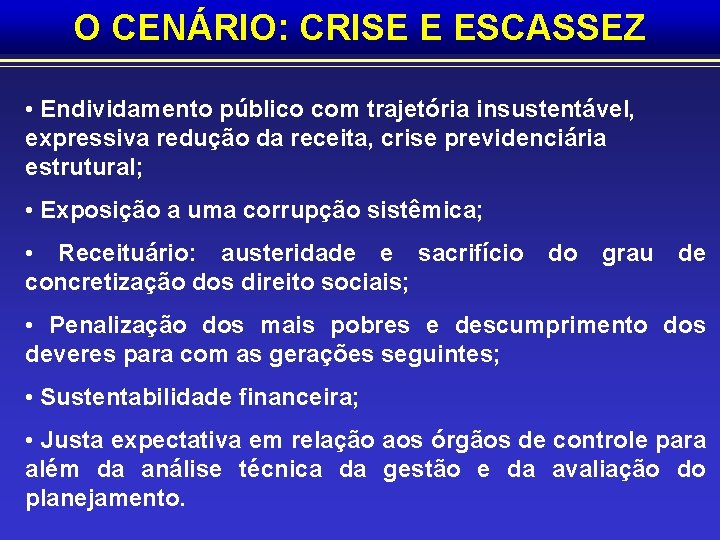 O CENÁRIO: CRISE E ESCASSEZ

• Endividamento público com trajetória insustentável, expressiva redução da receita, crise previdenciária estrutural;

• Exposição a uma corrupção sistêmica;

• Receituário: austeridade e sacrifício do grau de concretização dos direito sociais;

• Penalização dos mais pobres e descumprimento dos deveres para com as gerações seguintes;

• Sustentabilidade financeira;

• Justa expectativa em relação aos órgãos de controle para além da análise técnica da gestão e da avaliação do planejamento.